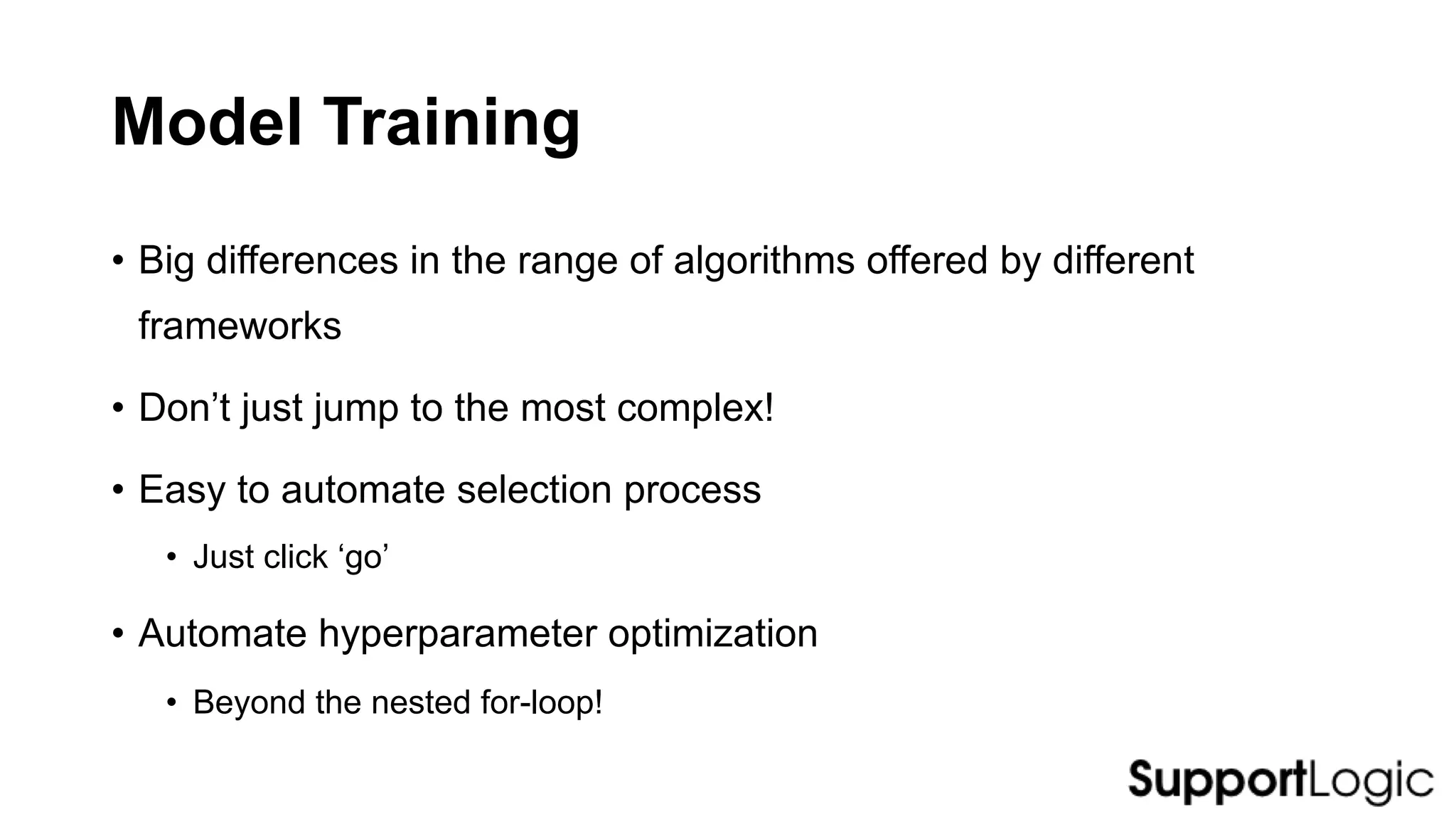 Model Training

• Big differences in the range of algorithms offered by different frameworks

• Don’t just jump to the most complex!

• Easy to automate selection process

• Just click ‘go’

• Automate hyperparameter optimization

• Beyond the nested for-loop!

SupportLogic